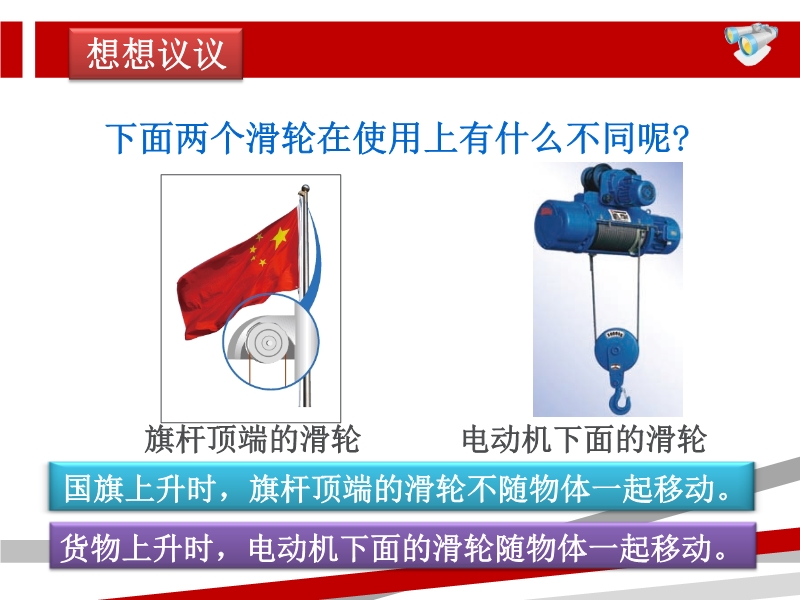 想想议议

下面两个滑轮在使用上有什么不同呢?

旗杆顶端的滑轮

电动机下面的滑轮

国旗上升时，旗杆顶端的滑轮不随物体一起移动。

货物上升时，电动机下面的滑轮随物体一起移动。